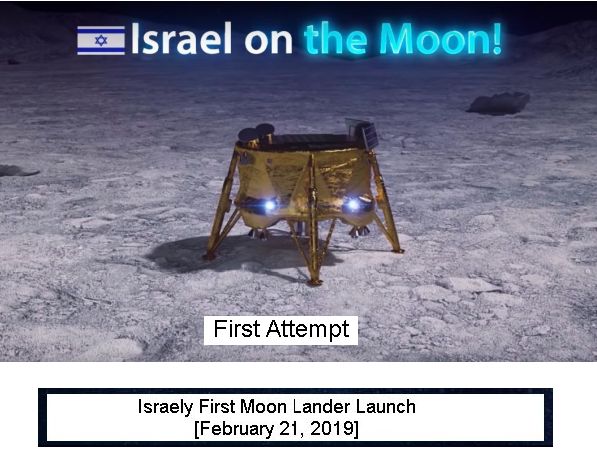 Israel on the Moon!

First Attempt

Israely First Moon Lander Launch
[February 21, 2019]